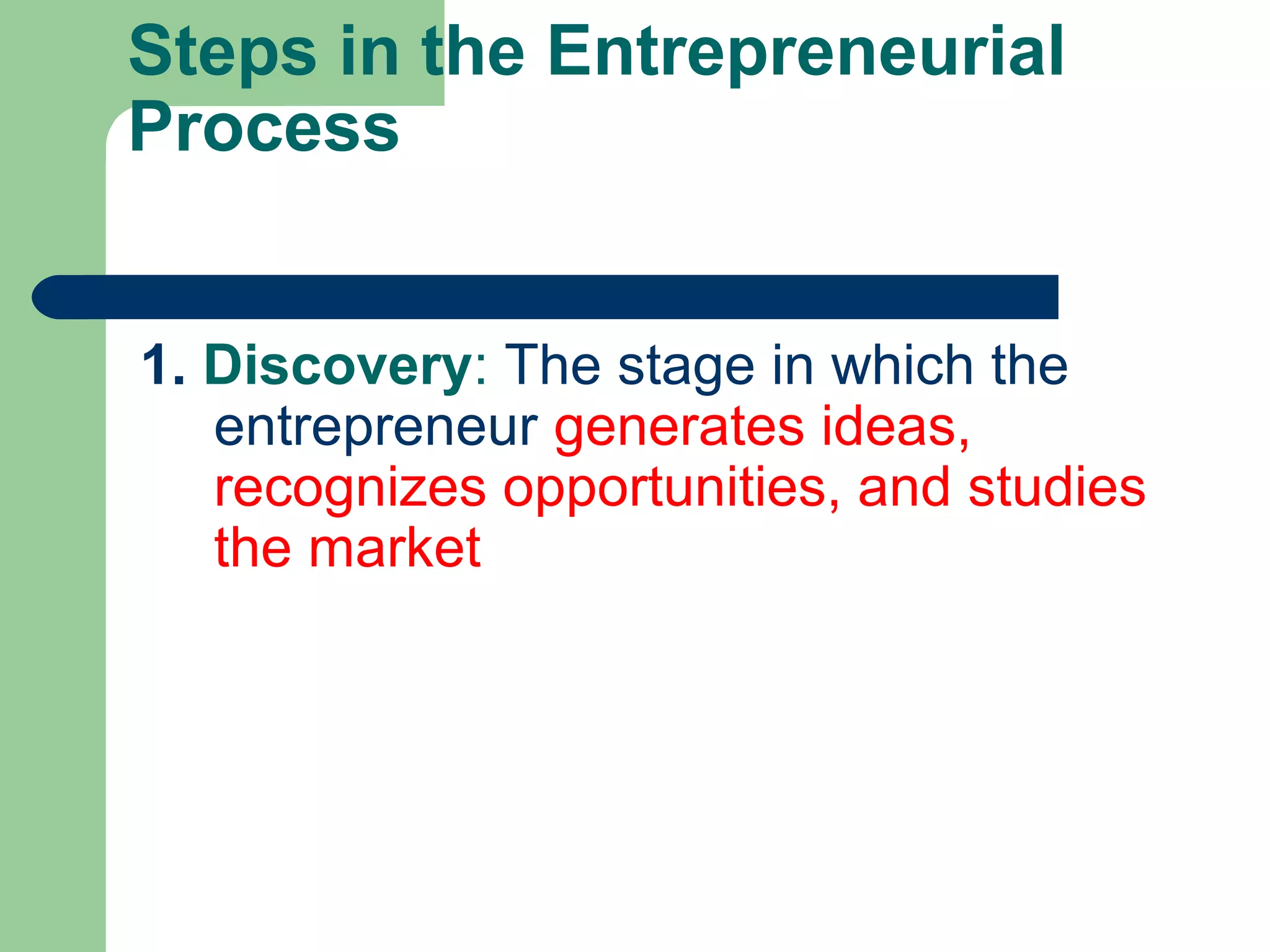 Steps in the Entrepreneurial Process

1. Discovery: The stage in which the entrepreneur generates ideas, recognizes opportunities, and studies the market